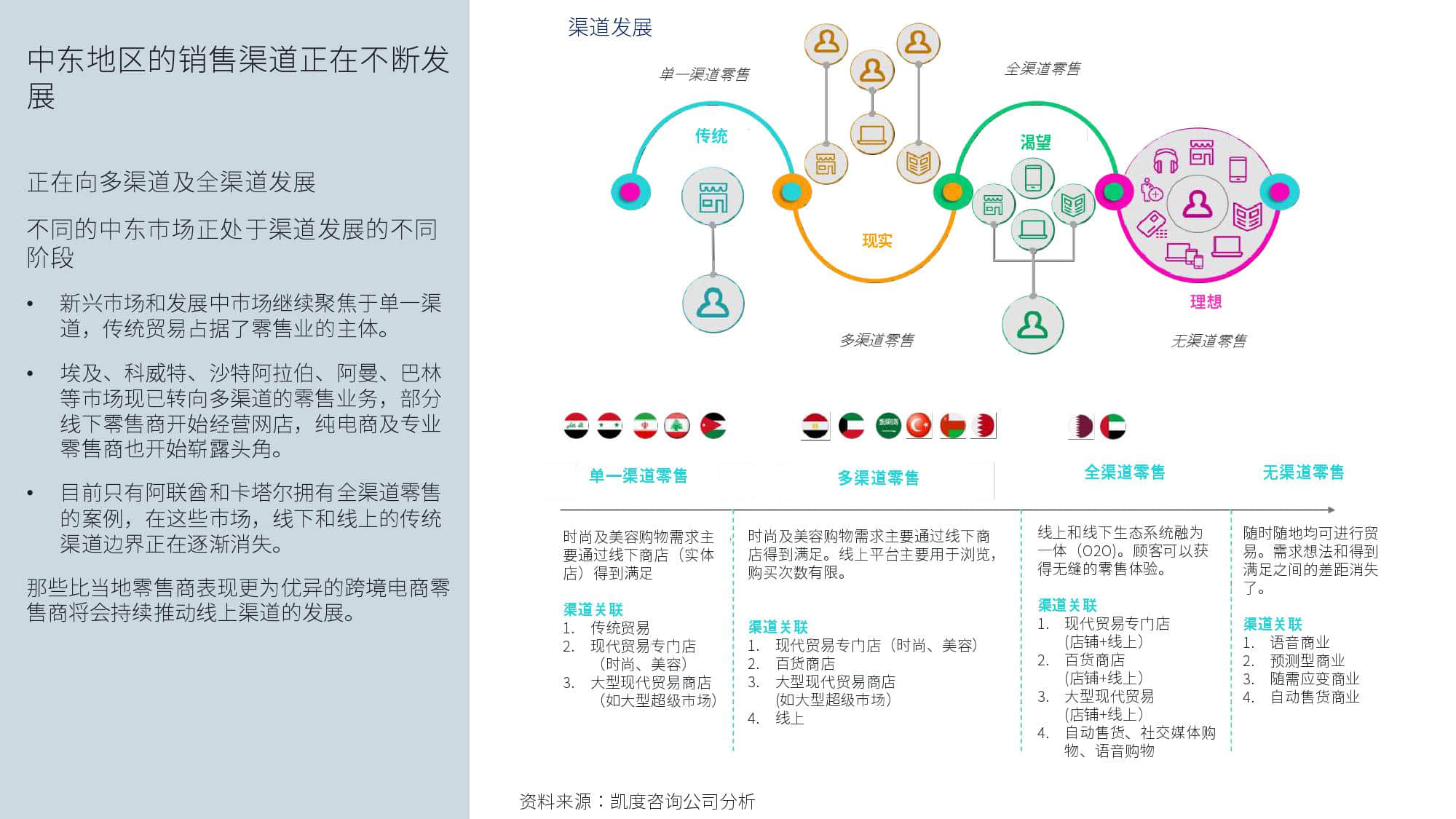 中东地区的销售渠道正在不断发展

正在向多渠道及全渠道发展

不同的中东市场正处于渠道发展的不同阶段

• 新兴市场和发展中市场继续聚焦于单一渠道，传统贸易占据了零售业的主体。

• 埃及、科威特、沙特阿拉伯、阿曼、巴林等市场现已转向多渠道的零售业务，部分线下零售商开始经营网店，纯电商及专业零售商也开始崭露头角。

• 目前只有阿联酋和卡塔尔拥有全渠道零售的案例，在这些市场，线下和线上的传统渠道边界正在逐渐消失。

那些比当地零售商表现更为优异的跨境电商零售商将会持续推动线上渠道的发展。

渠道发展

单一渠道零售

全渠道零售

传统

渴望

现实

理想

多渠道零售

无渠道零售

单一渠道零售

多渠道零售

全渠道零售

无渠道零售

时尚及美容购物需求主要通过线下商店（实体店）得到满足

渠道关联
1. 传统贸易
2. 现代贸易专门店（时尚、美容）
3. 大型现代贸易商店（如大型超级市场）

时尚及美容购物需求主要通过线下商店得到满足。线上平台主要用于浏览，购买次数有限。

渠道关联
1. 现代贸易专门店（时尚、美容）
2. 百货商店
3. 大型现代贸易商店（如大型超级市场）
4. 线上

线上和线下生态系统融为一体（O2O）。顾客可以获得无缝的零售体验。

渠道关联
1. 现代贸易专门店（店铺+线上）
2. 百货商店（店铺+线上）
3. 大型现代贸易（店铺+线上）
4. 自动售货、社交媒体购物、语音购物

随时随地均可进行贸易。需求想法和得到满足之间的差距消失了。

渠道关联
1. 语音商业
2. 预测型商业
3. 随需应变商业
4. 自动售货商业

资料来源：凯度咨询公司分析